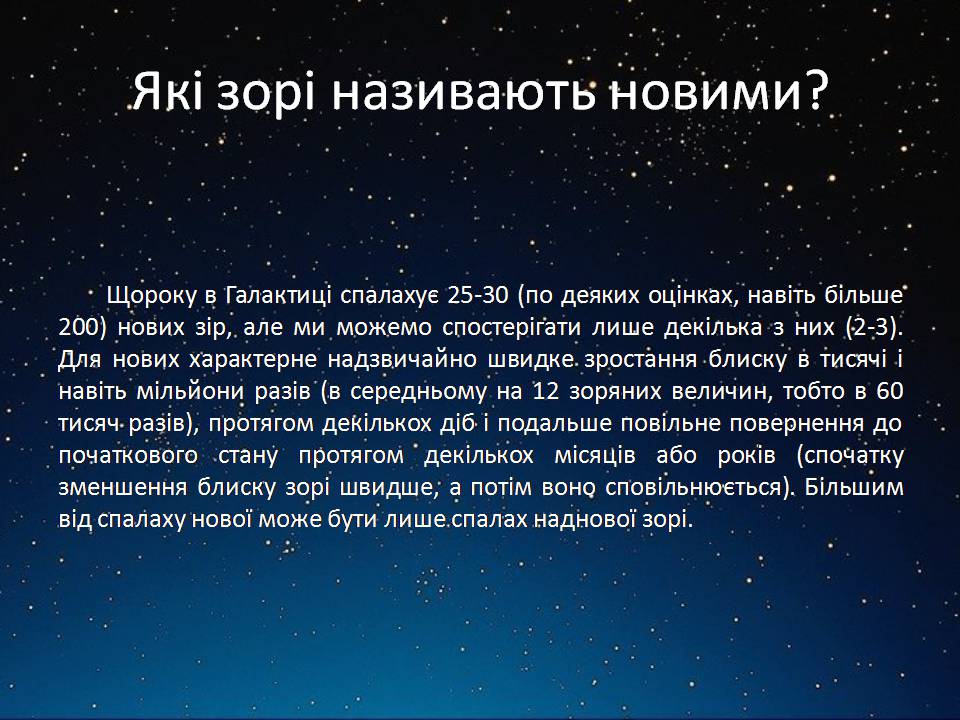 Які зорі називають новими?

Щороку в Галактиці спалахує 25-30 (по деяких оцінках, навіть більше 200) нових зір, але ми можемо спостерігати лише декілька з них (2-3). Для нових характерне надзвичайно швидке зростання блиску в тисячі і навіть мільйони разів (в середньому на 12 зоряних величин, тобто в 60 тисяч разів), протягом декількох діб і подальше повільне повернення до початкового стану протягом декількох місяців або років (спочатку зменшення блиску зорі швидше, а потім воно сповільнюється). Більшим від спалаху нової може бути лише спалах наднової зорі.